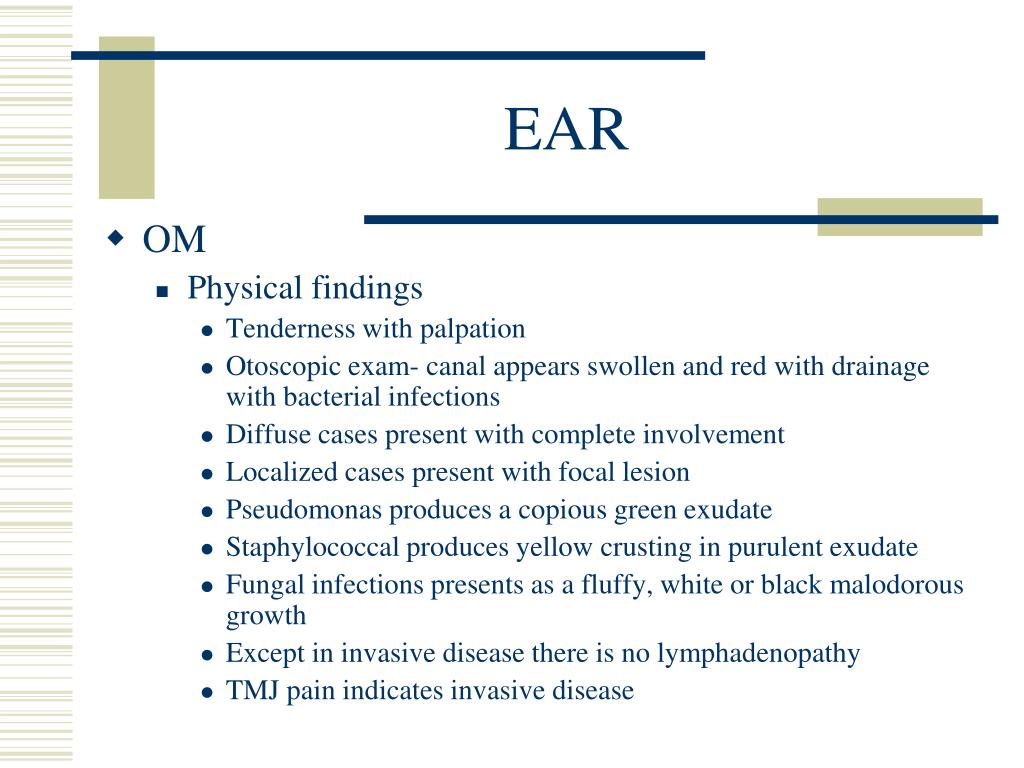 EAR

OM

Physical findings

Tenderness with palpation

Otoscopic exam- canal appears swollen and red with drainage with bacterial infections

Diffuse cases present with complete involvement

Localized cases present with focal lesion

Pseudomonas produces a copious green exudate

Staphylococcal produces yellow crusting in purulent exudate

Fungal infections presents as a fluffy, white or black malodorous growth

Except in invasive disease there is no lymphadenopathy

TMJ pain indicates invasive disease